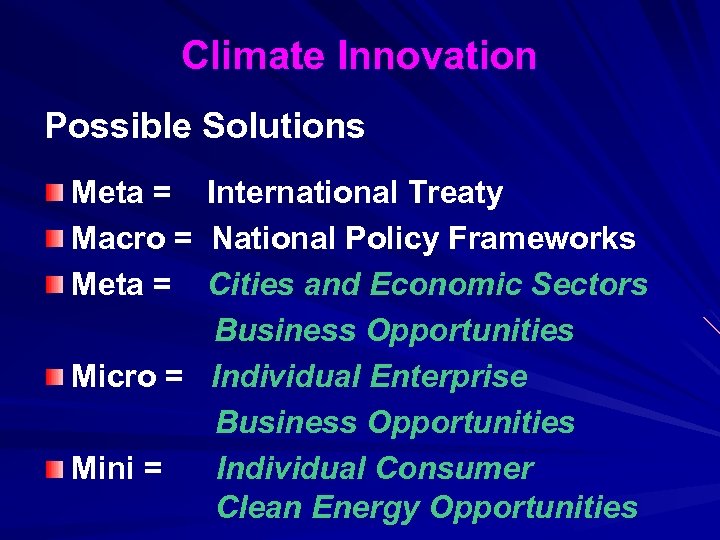 Climate Innovation

Possible Solutions

Meta = International Treaty

Macro = National Policy Frameworks

Meta = Cities and Economic Sectors
Business Opportunities

Micro = Individual Enterprise
Business Opportunities

Mini = Individual Consumer
Clean Energy Opportunities